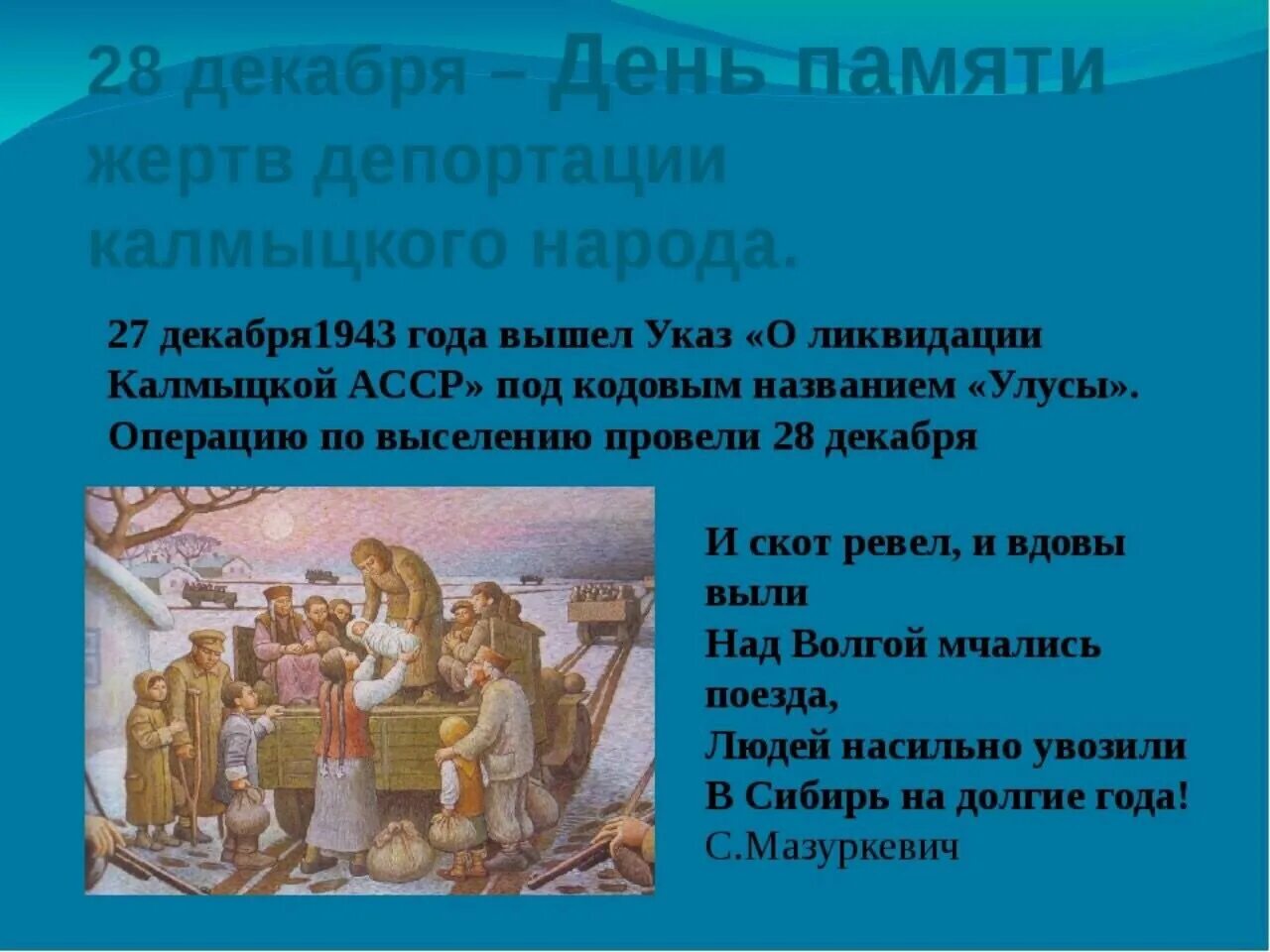 28 декабря – День памяти жертв депортации калмыцкого народа.

27 декабря1943 года вышел Указ «О ликвидации Калмыцкой АССР» под кодовым названием «Улусы». Операцию по выселению провели 28 декабря

И скот ревел, и вдовы выли
Над Волгой мчались поезда,
Людей насильно увозили
В Сибирь на долгие года!
С.Мазуркевич